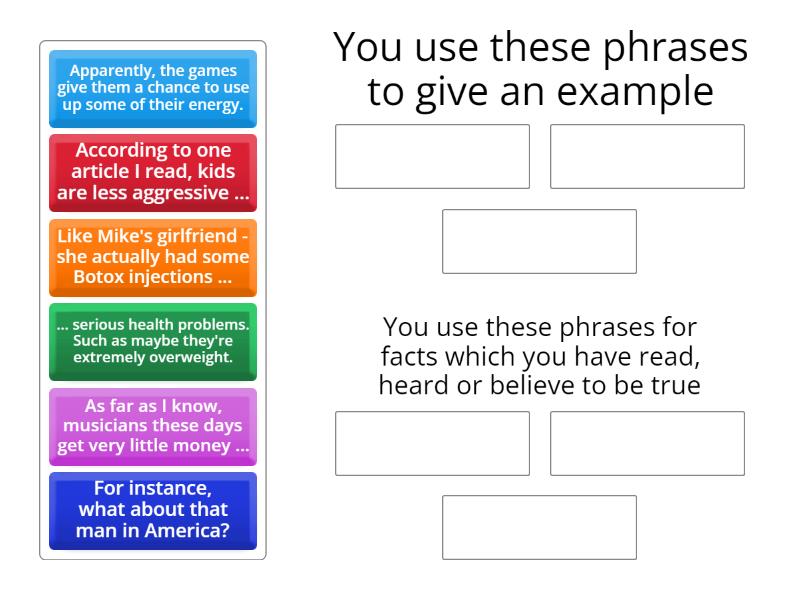 Apparently, the games give them a chance to use up some of their energy.

According to one article I read, kids are less aggressive ...

Like Mike's girlfriend - she actually had some Botox injections ...

... serious health problems. Such as maybe they're extremely overweight.

As far as I know, musicians these days get very little money ...

For instance, what about that man in America?

You use these phrases to give an example

You use these phrases for facts which you have read, heard or believe to be true